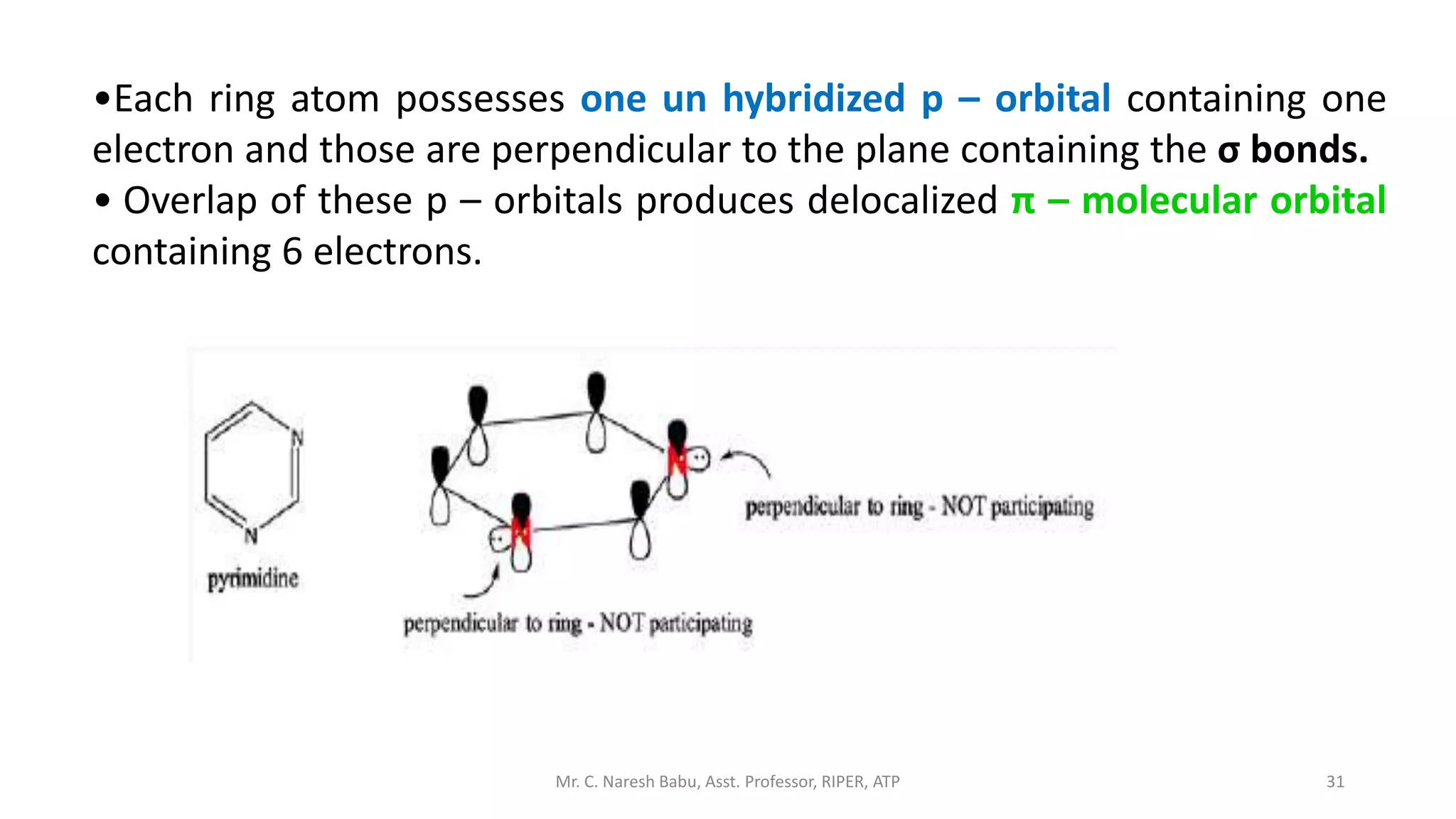 •Each ring atom possesses one un hybridized p – orbital containing one electron and those are perpendicular to the plane containing the σ bonds.
• Overlap of these p – orbitals produces delocalized π – molecular orbital containing 6 electrons.

N
N
pyrimidine

N
N

perpendicular to ring - NOT participating

perpendicular to ring - NOT participating

Mr. C. Naresh Babu, Asst. Professor, RIPER, ATP

31